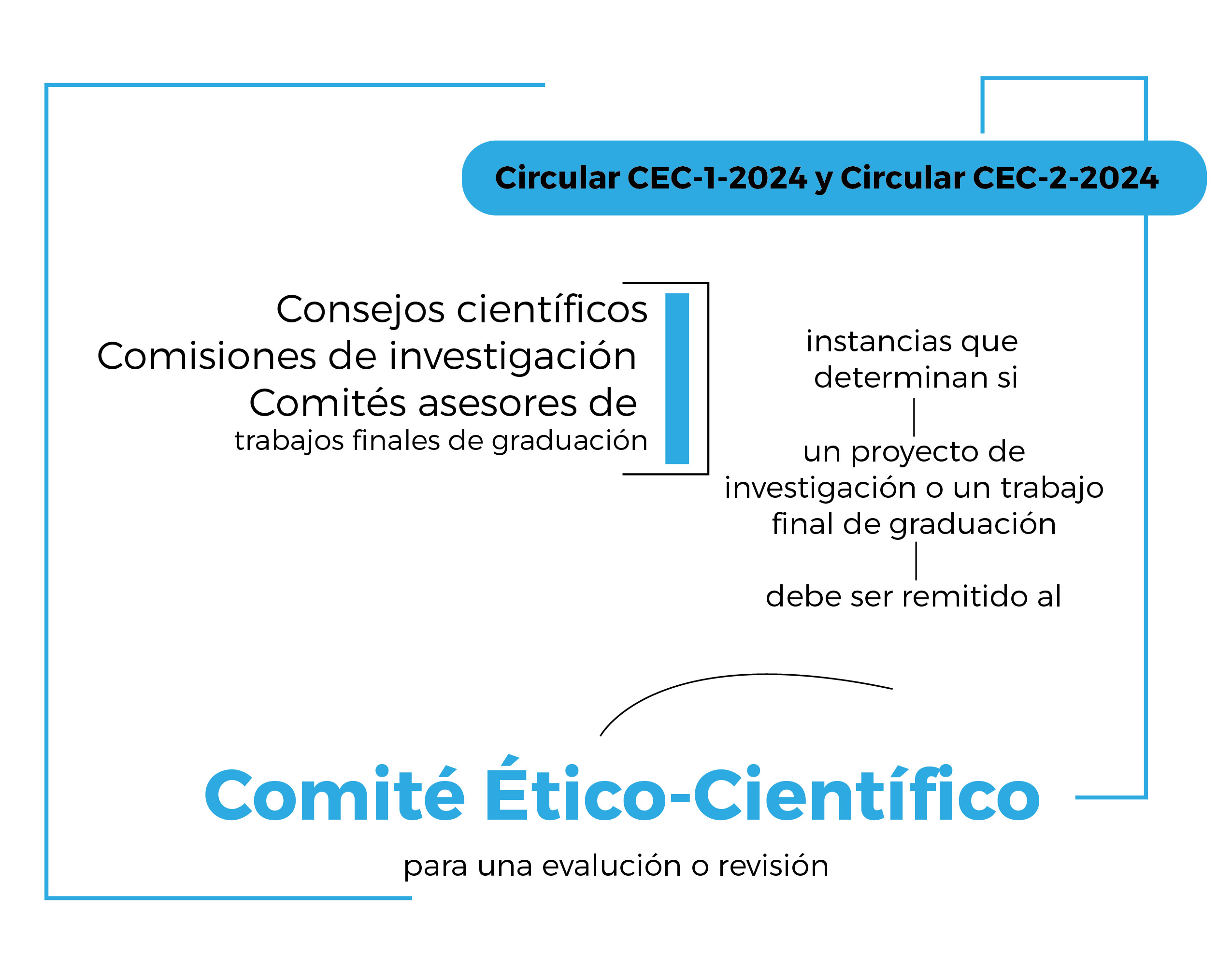 Circular CEC-1-2024 y Circular CEC-2-2024

Consejos científicos
Comisiones de investigación
Comités asesores de
trabajos finales de graduación

instancias que determinan si

un proyecto de investigación o un trabajo final de graduación

debe ser remitido al

Comité Ético-Científico

para una evalución o revisión